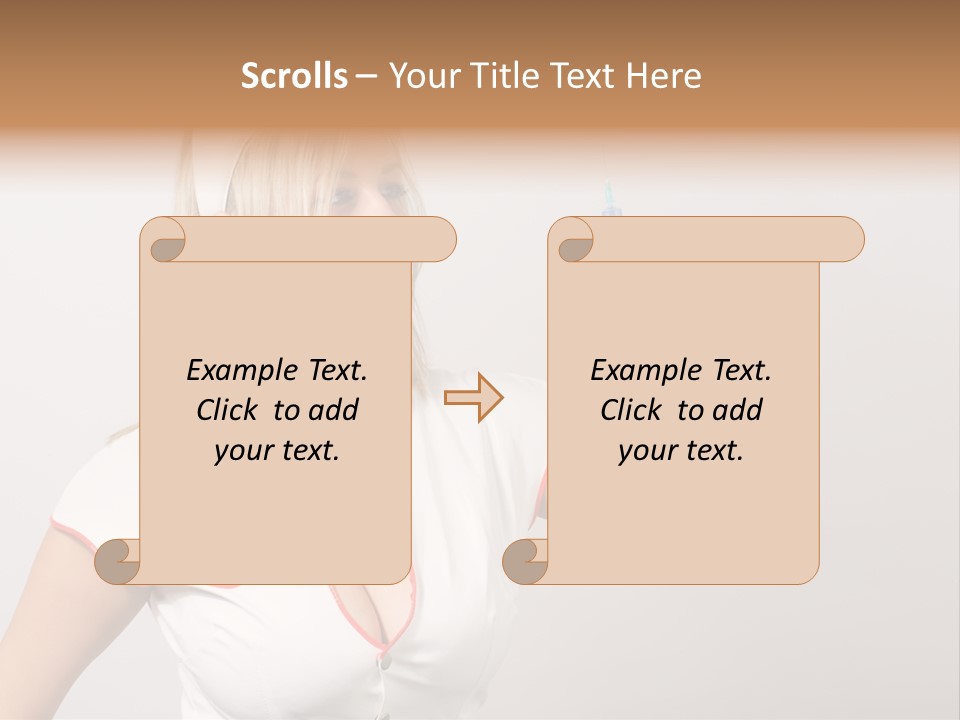 Scrolls – Your Title Text Here

Example Text. Click to add your text.

Example Text. Click to add your text.